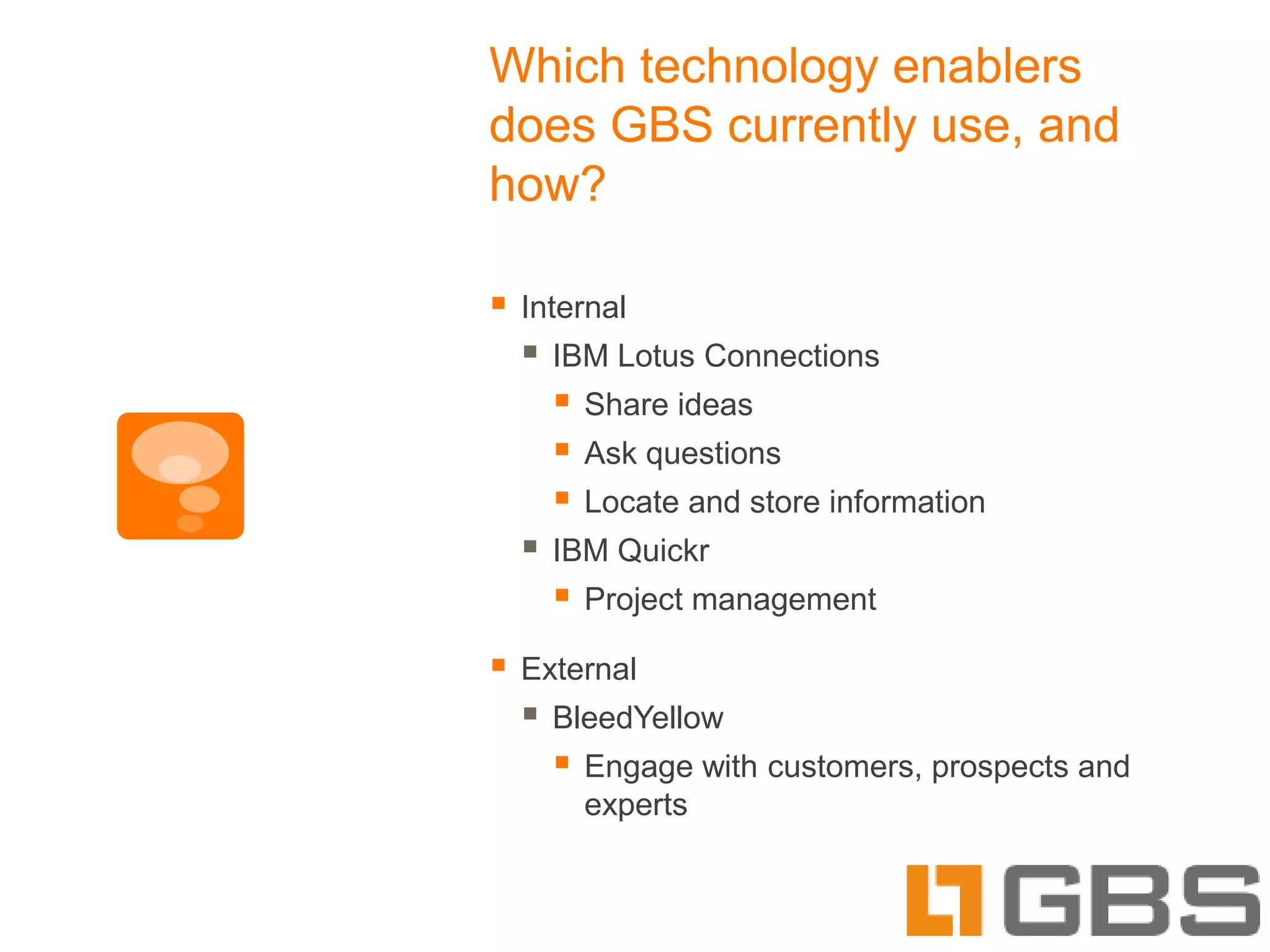 Which technology enablers does GBS currently use, and how?

- Internal
  - IBM Lotus Connections
    - Share ideas
    - Ask questions
    - Locate and store information
  - IBM Quickr
    - Project management
- External
  - BleedYellow
    - Engage with customers, prospects and experts

GBS